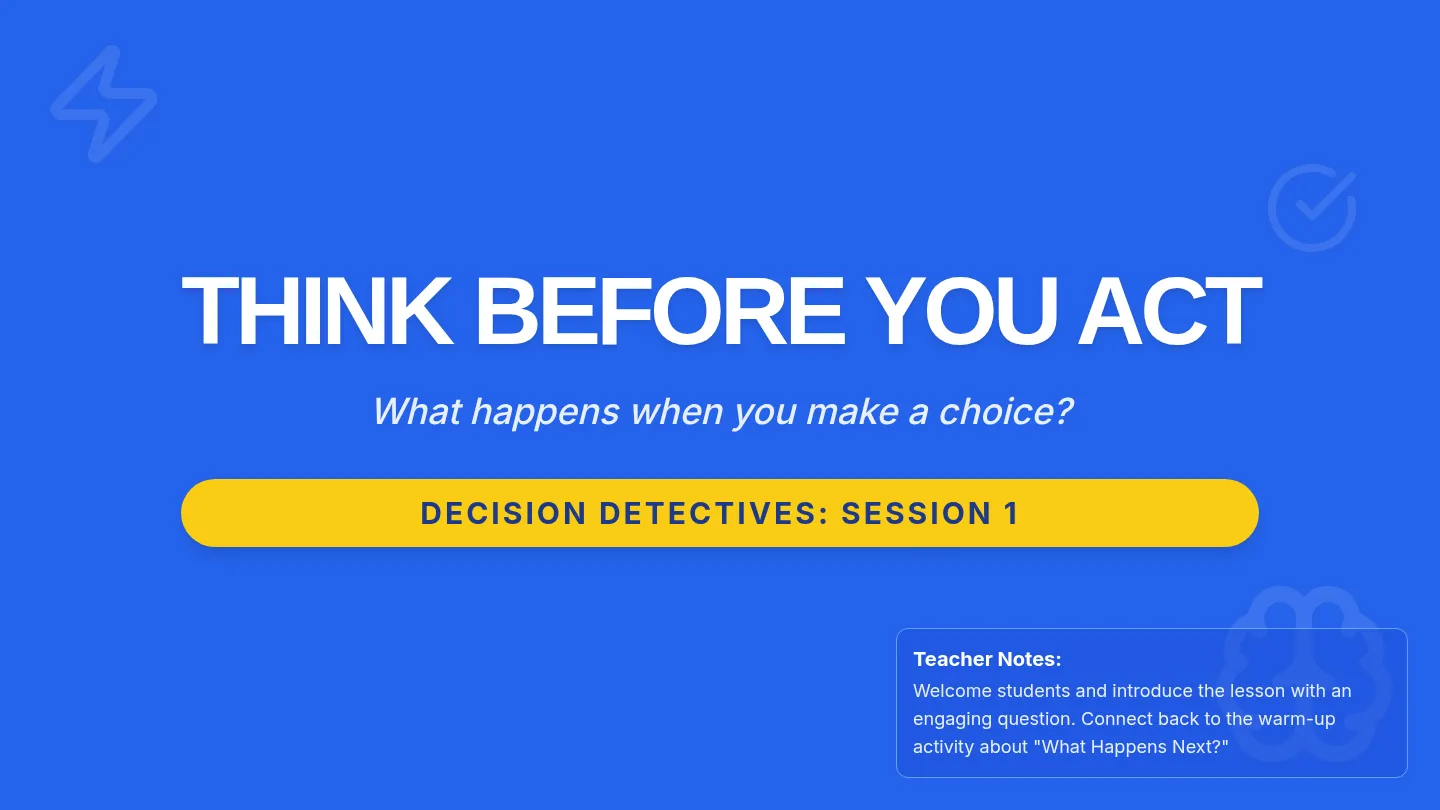 THINK BEFORE YOU ACT

What happens when you make a choice?

DECISION DETECTIVES: SESSION 1

Teacher Notes:
Welcome students and introduce the lesson with an engaging question. Connect back to the warm-up activity about "What Happens Next?"